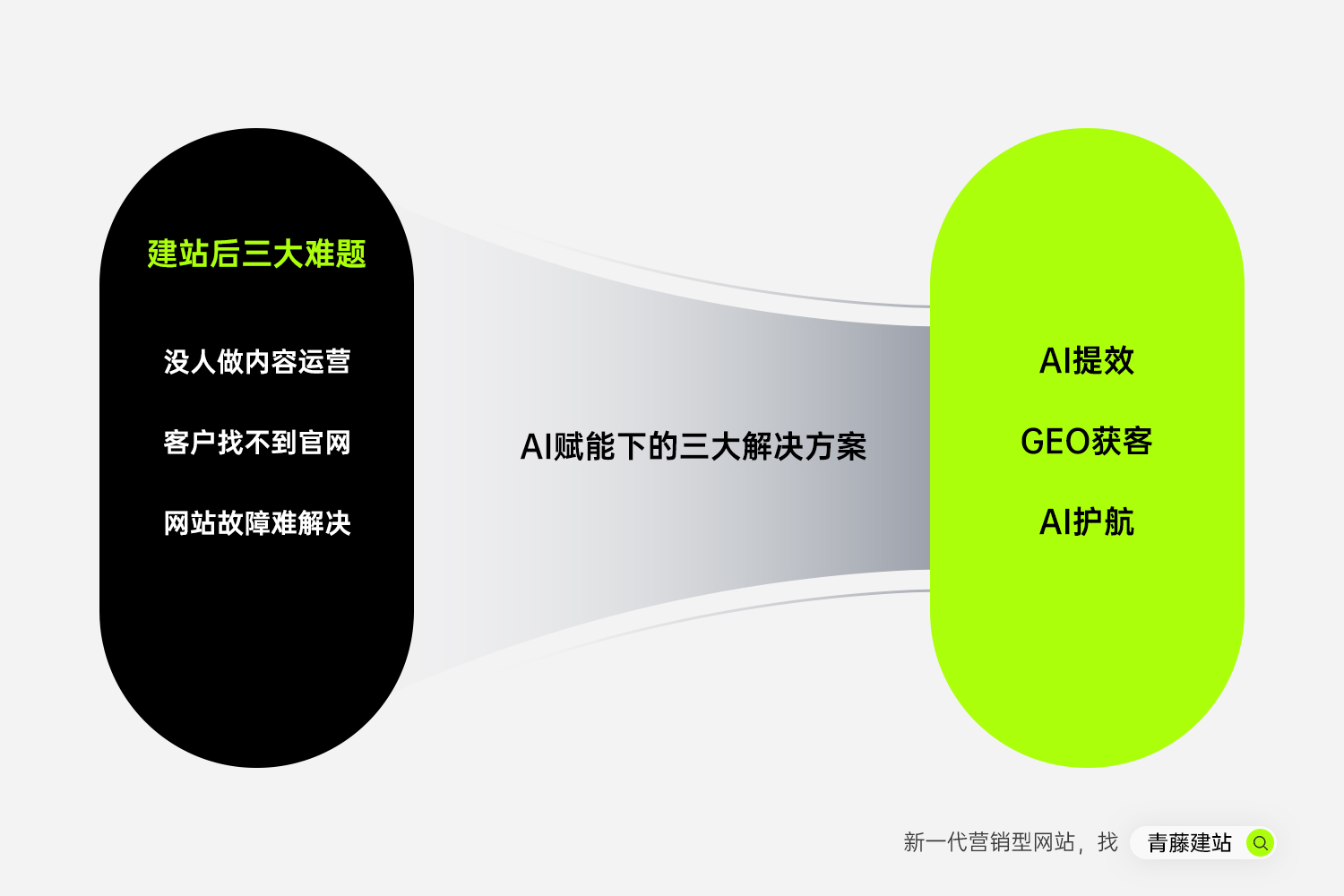 建站后三大难题

没人做内容运营

客户找不到官网

网站故障难解决

AI赋能下的三大解决方案

AI提效

GEO获客

AI护航

新一代营销型网站，找 青藤建站